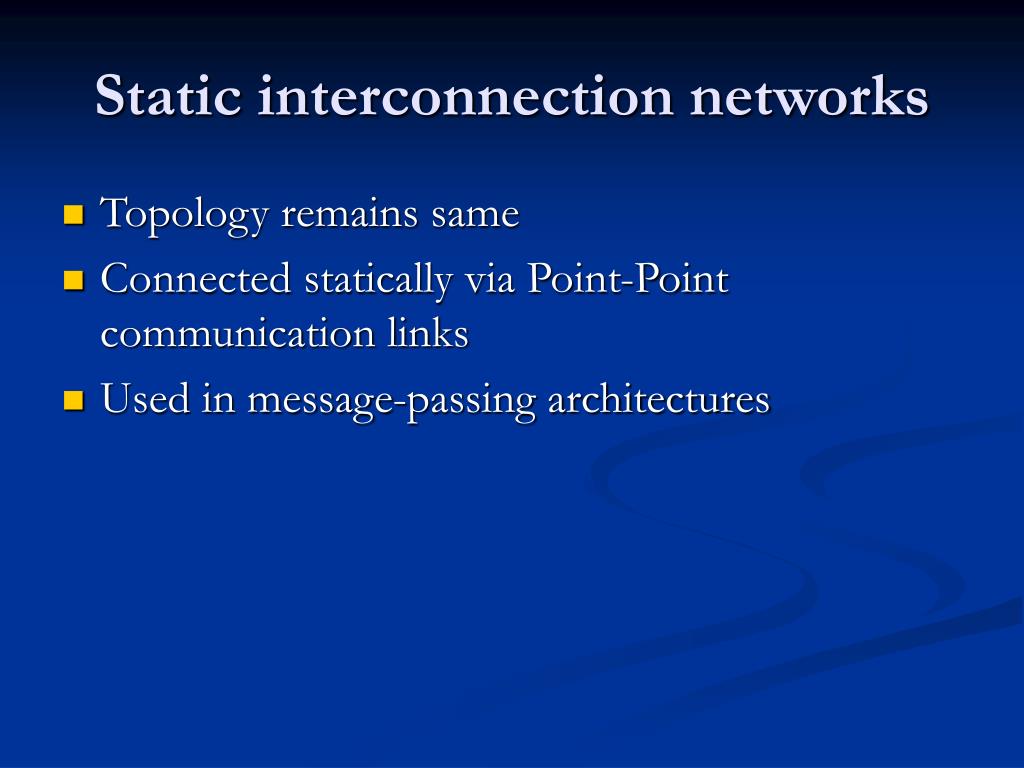 Static interconnection networks

- Topology remains same
- Connected statically via Point-Point communication links
- Used in message-passing architectures